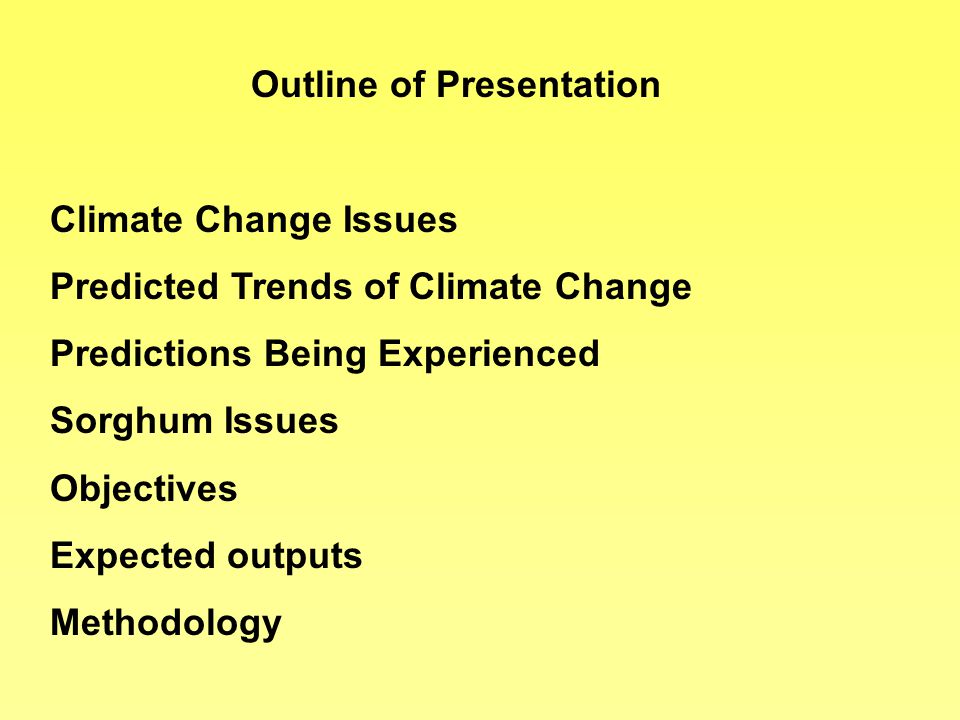 Outline of Presentation

Climate Change Issues

Predicted Trends of Climate Change

Predictions Being Experienced

Sorghum Issues

Objectives

Expected outputs

Methodology